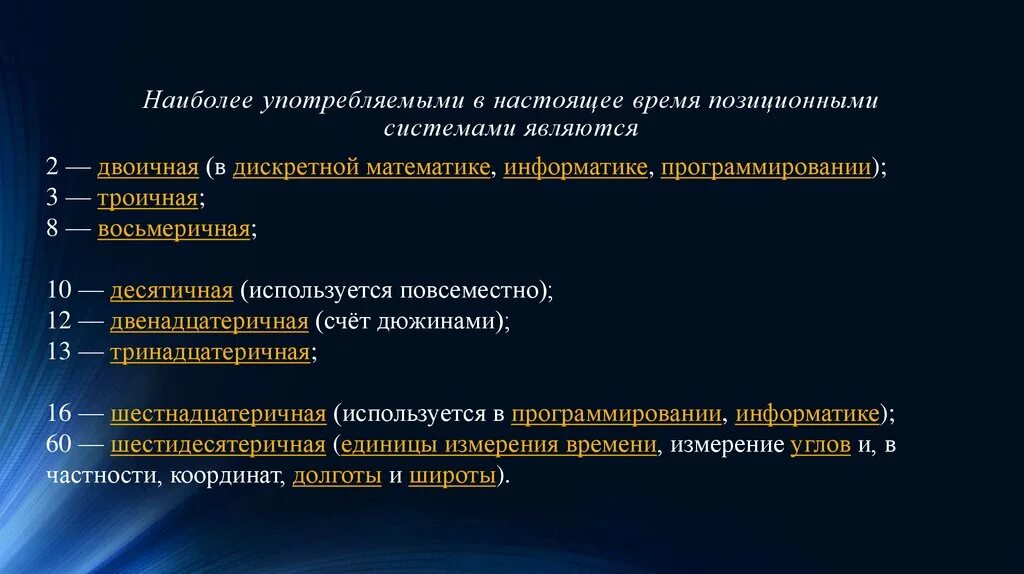 Наиболее употребляемыми в настоящее время позиционными системами являются

2 — двоичная (в дискретной математике, информатике, программировании);
3 — троичная;
8 — восьмеричная;

10 — десятичная (используется повсеместно);
12 — двенадцатеричная (счёт дюжинами);
13 — тринадцатеричная;

16 — шестнадцатеричная (используется в программировании, информатике);
60 — шестидесятеричная (единицы измерения времени, измерение углов и, в частности, координат, долготы и широты).